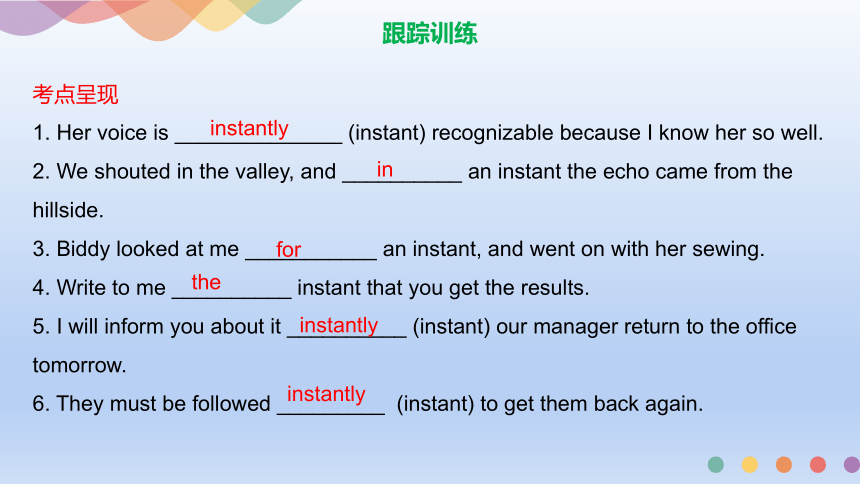 跟踪训练

考点呈现

1. Her voice is ___instantly___ (instant) recognizable because I know her so well.

2. We shouted in the valley, and ___in___ an instant the echo came from the hillside.

3. Biddy looked at me ___for___ an instant, and went on with her sewing.

4. Write to me ___the___ instant that you get the results.

5. I will inform you about it ___instantly___ (instant) our manager return to the office tomorrow.

6. They must be followed ___instantly___ (instant) to get them back again.